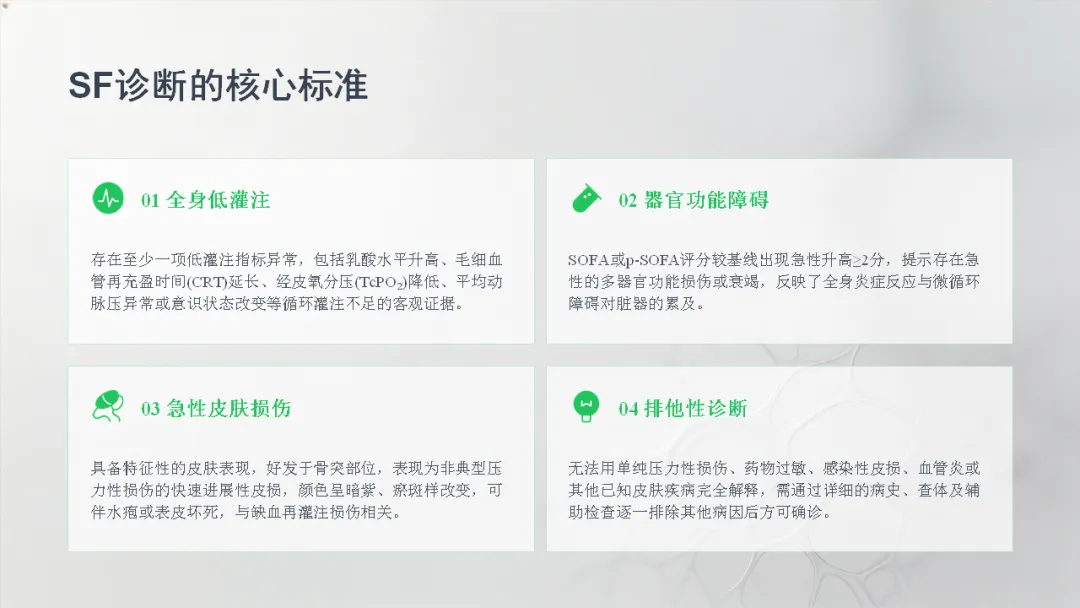 SF诊断的核心标准

01 全身低灌注

存在至少一项低灌注指标异常，包括乳酸水平升高、毛细血管再充盈时间(CRT)延长、经皮氧分压($TcPO_2$)降低、平均动脉压异常或意识状态改变等循环灌注不足的客观证据。

02 器官功能障碍

SOFA或p-SOFA评分较基线出现急性升高≥2分，提示存在急性的多器官功能损伤或衰竭，反映了全身炎症反应与微循环障碍对脏器的累及。

03 急性皮肤损伤

具备特征性的皮肤表现，好发于骨突部位，表现为非典型压力性损伤的快速进展性皮损，颜色呈暗紫、瘀斑样改变，可伴水疱或表皮坏死，与缺血再灌注损伤相关。

04 排他性诊断

无法用单纯压力性损伤、药物过敏、感染性皮损、血管炎或其他已知皮肤疾病完全解释，需通过详细的病史、查体及辅助检查逐一排除其他病因后方可确诊。